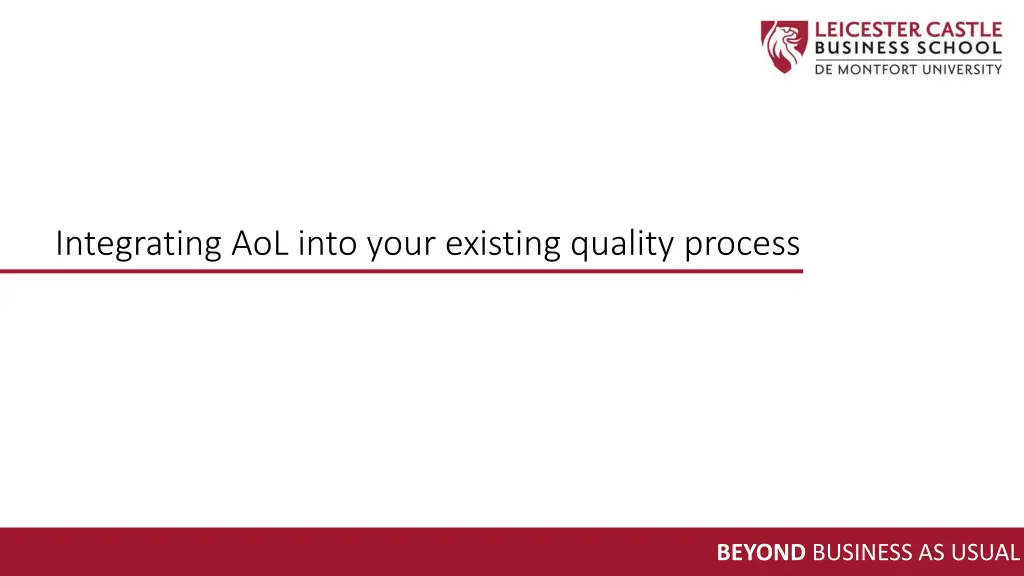 LEICESTER CASTLE
BUSINESS SCHOOL
DE MONTFORT UNIVERSITY

Integrating AoL into your existing quality process

BEYOND BUSINESS AS USUAL